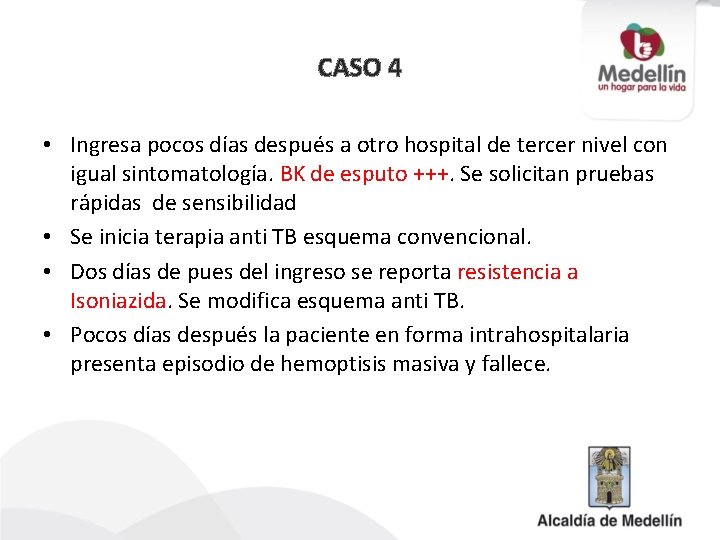 CASO 4

Medellín
un hogar para la vida

• Ingresa pocos días después a otro hospital de tercer nivel con igual sintomatología. BK de esputo +++. Se solicitan pruebas rápidas de sensibilidad

• Se inicia terapia anti TB esquema convencional.

• Dos días de pues del ingreso se reporta resistencia a Isoniazida. Se modifica esquema anti TB.

• Pocos días después la paciente en forma intrahospitalaria presenta episodio de hemoptisis masiva y fallece.

Alcaldía de Medellín